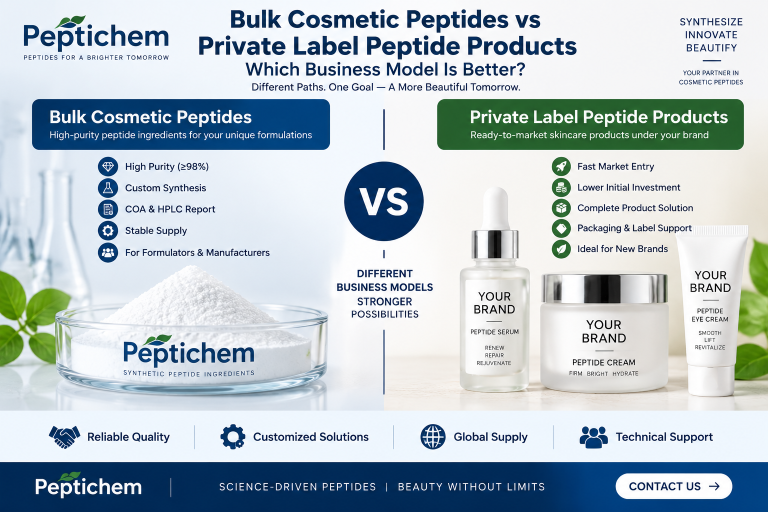 Peptichem
PEPTIDES FOR A BRIGHTER TOMORROW

Bulk Cosmetic Peptides vs Private Label Peptide Products
Which Business Model Is Better?
Different Paths. One Goal — A More Beautiful Tomorrow.

SYNTHESIZE
INNOVATE
BEAUTIFY
YOUR PARTNER IN COSMETIC PEPTIDES

Bulk Cosmetic Peptides
High-purity peptide ingredients for your unique formulations

High Purity (≥98%)
Custom Synthesis
COA & HPLC Report
Stable Supply
For Formulators & Manufacturers

Peptichem
SYNTHETIC PEPTIDE INGREDIENTS

VS

DIFFERENT BUSINESS MODELS
STRONGER POSSIBILITIES

Private Label Peptide Products
Ready-to-market skincare products under your brand

Fast Market Entry
Lower Initial Investment
Complete Product Solution
Packaging & Label Support
Ideal for New Brands

YOUR BRAND
PEPTIDE SERUM
RENEW
REPAIR
REJUVENATE

YOUR BRAND
PEPTIDE CREAM
FIRM BRIGHT HYDRATE

YOUR BRAND
PEPTIDE EYE CREAM
SMOOTH
LIFT
REVITALIZE

Reliable Quality
Customized Solutions
Global Supply
Technical Support

Peptichem
SCIENCE-DRIVEN PEPTIDES | BEAUTY WITHOUT LIMITS
CONTACT US →